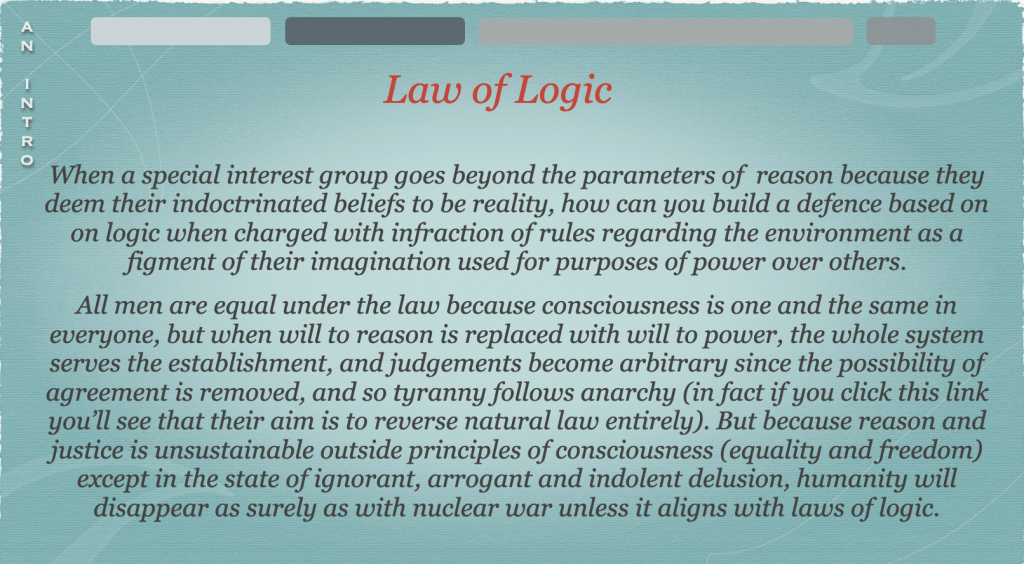 AN INTRO

Law of Logic

When a special interest group goes beyond the parameters of reason because they deem their indoctrinated beliefs to be reality, how can you build a defence based on on logic when charged with infraction of rules regarding the environment as a figment of their imagination used for purposes of power over others.

All men are equal under the law because consciousness is one and the same in everyone, but when will to reason is replaced with will to power, the whole system serves the establishment, and judgements become arbitrary since the possibility of agreement is removed, and so tyranny follows anarchy (in fact if you click this link you'll see that their aim is to reverse natural law entirely). But because reason and justice is unsustainable outside principles of consciousness (equality and freedom) except in the state of ignorant, arrogant and indolent delusion, humanity will disappear as surely as with nuclear war unless it aligns with laws of logic.